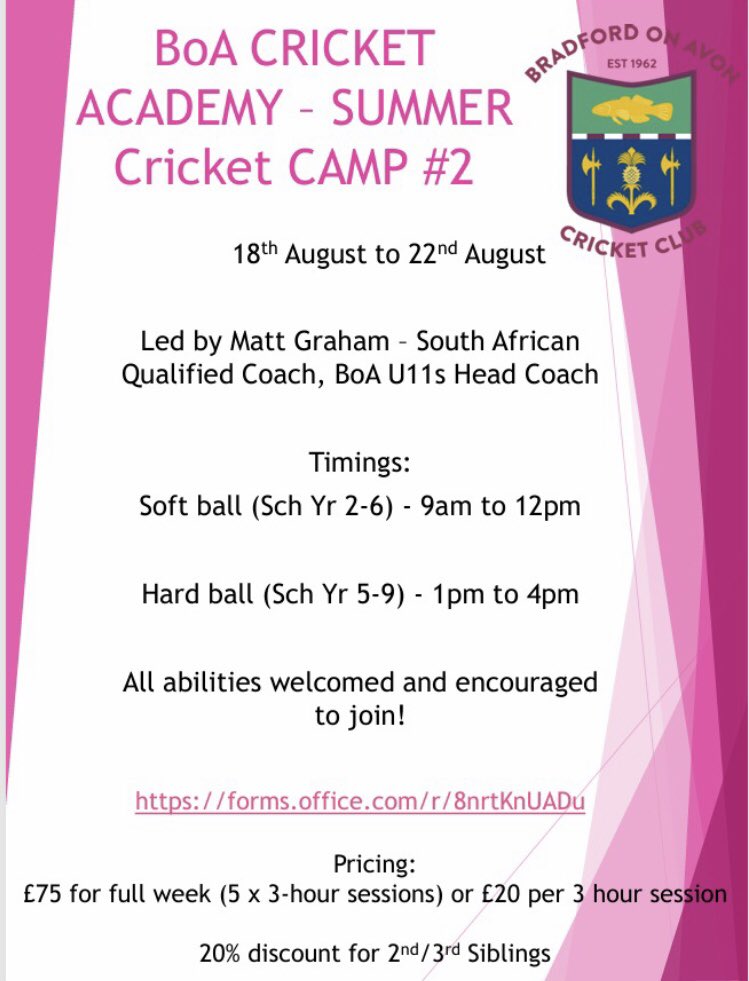 BoA CRICKET ACADEMY – SUMMER Cricket CAMP #2

BRADFORD ON AVON
EST 1962
CRICKET CLUB

18$^{th}$ August to 22$^{nd}$ August

Led by Matt Graham – South African Qualified Coach, BoA U11s Head Coach

Timings:
Soft ball (Sch Yr 2-6) - 9am to 12pm

Hard ball (Sch Yr 5-9) - 1pm to 4pm

All abilities welcomed and encouraged to join!

https://forms.office.com/r/8nrtKnUADu

Pricing:
£75 for full week (5 x 3-hour sessions) or £20 per 3 hour session

20% discount for 2$^{nd}$/3$^{rd}$ Siblings